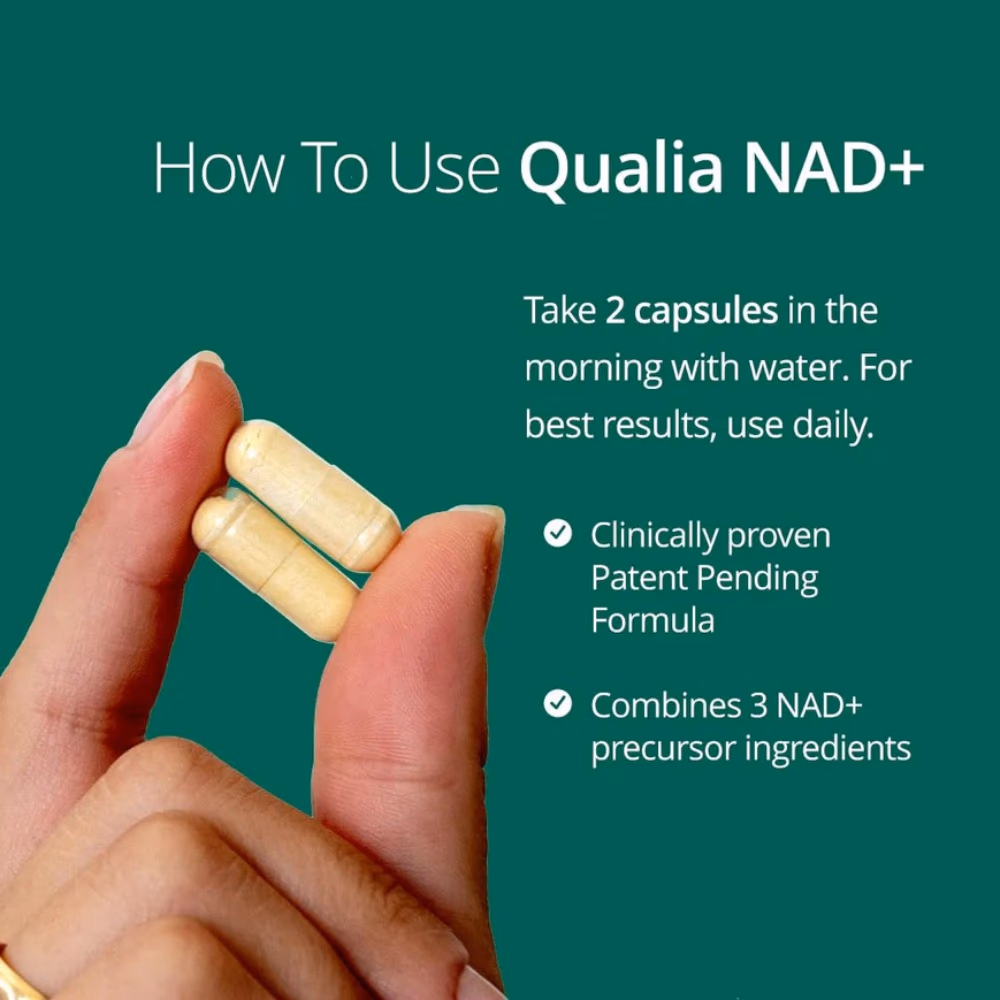 How To Use Qualia NAD+

Take 2 capsules in the morning with water. For best results, use daily.

Clinically proven Patent Pending Formula

Combines 3 NAD+ precursor ingredients